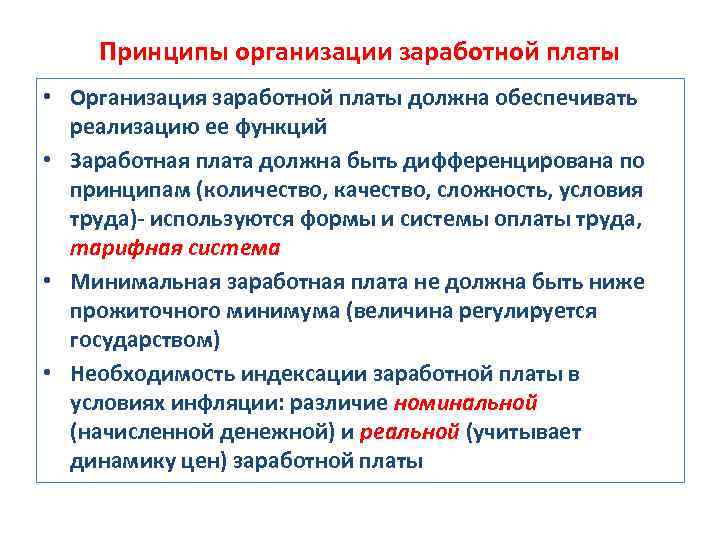 Принципы организации заработной платы

• Организация заработной платы должна обеспечивать реализацию ее функций

• Заработная плата должна быть дифференцирована по принципам (количество, качество, сложность, условия труда)- используются формы и системы оплаты труда, тарифная система

• Минимальная заработная плата не должна быть ниже прожиточного минимума (величина регулируется государством)

• Необходимость индексации заработной платы в условиях инфляции: различие номинальной (начисленной денежной) и реальной (учитывает динамику цен) заработной платы